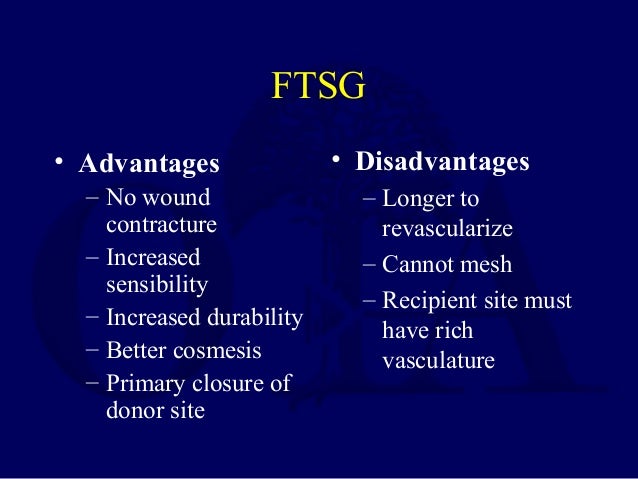 FTSG

• Advantages
– No wound contracture
– Increased sensibility
– Increased durability
– Better cosmesis
– Primary closure of donor site

• Disadvantages
– Longer to revascularize
– Cannot mesh
– Recipient site must have rich vasculature